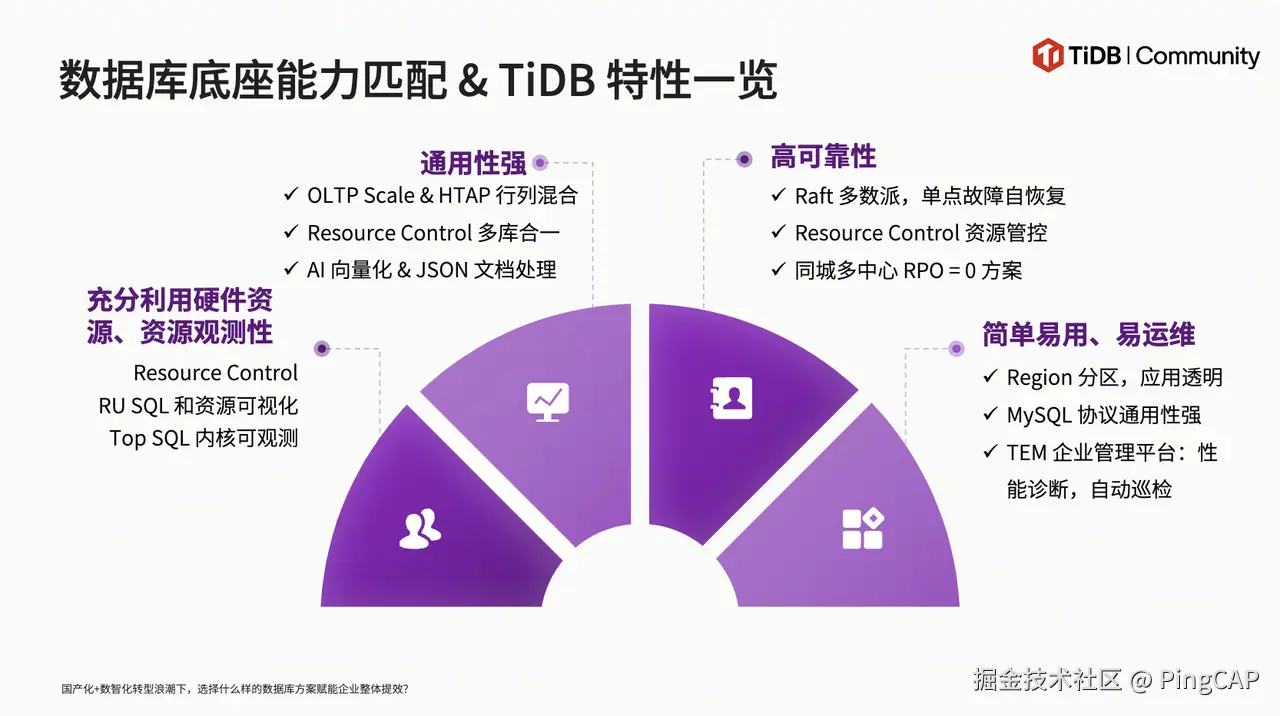 数据库底座能力匹配 & TiDB 特性一览

TiDB | Community

通用性强
✓ OLTP Scale & HTAP 行列混合
✓ Resource Control 多库合一
✓ AI 向量化 & JSON 文档处理

高可靠性
✓ Raft 多数派，单点故障自恢复
✓ Resource Control 资源管控
✓ 同城多中心 RPO = 0 方案

充分利用硬件资源、资源观测性
Resource Control
RU SQL 和资源可视化
Top SQL 内核可观测

简单易用、易运维
✓ Region 分区，应用透明
✓ MySQL 协议通用性强
✓ TEM 企业管理平台：性能诊断，自动巡检

国产化+数智化转型浪潮下，选择什么样的数据库方案赋能企业整体提效?

掘金技术社区 @ PingCAP